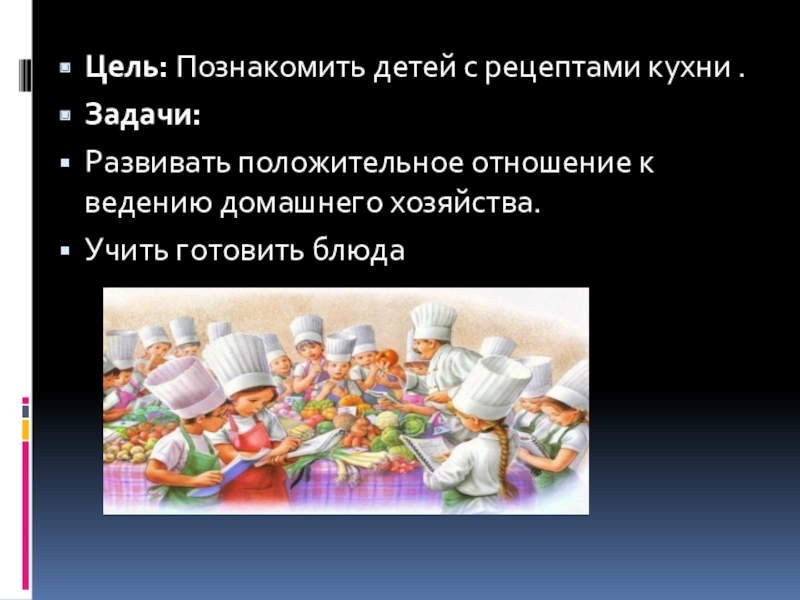 Цель: Познакомить детей с рецептами кухни .

Задачи:

Развивать положительное отношение к ведению домашнего хозяйства.

Учить готовить блюда